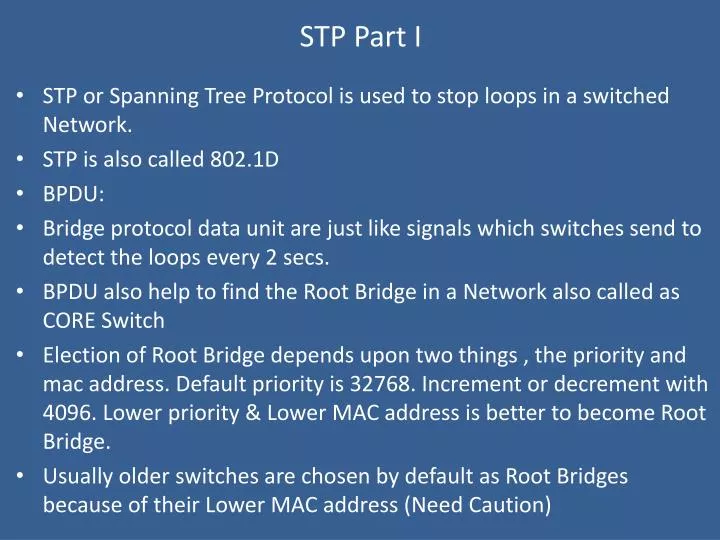 STP Part I

• STP or Spanning Tree Protocol is used to stop loops in a switched Network.
• STP is also called 802.1D
• BPDU:
• Bridge protocol data unit are just like signals which switches send to detect the loops every 2 secs.
• BPDU also help to find the Root Bridge in a Network also called as CORE Switch
• Election of Root Bridge depends upon two things , the priority and mac address. Default priority is 32768. Increment or decrement with 4096. Lower priority & Lower MAC address is better to become Root Bridge.
• Usually older switches are chosen by default as Root Bridges because of their Lower MAC address (Need Caution)